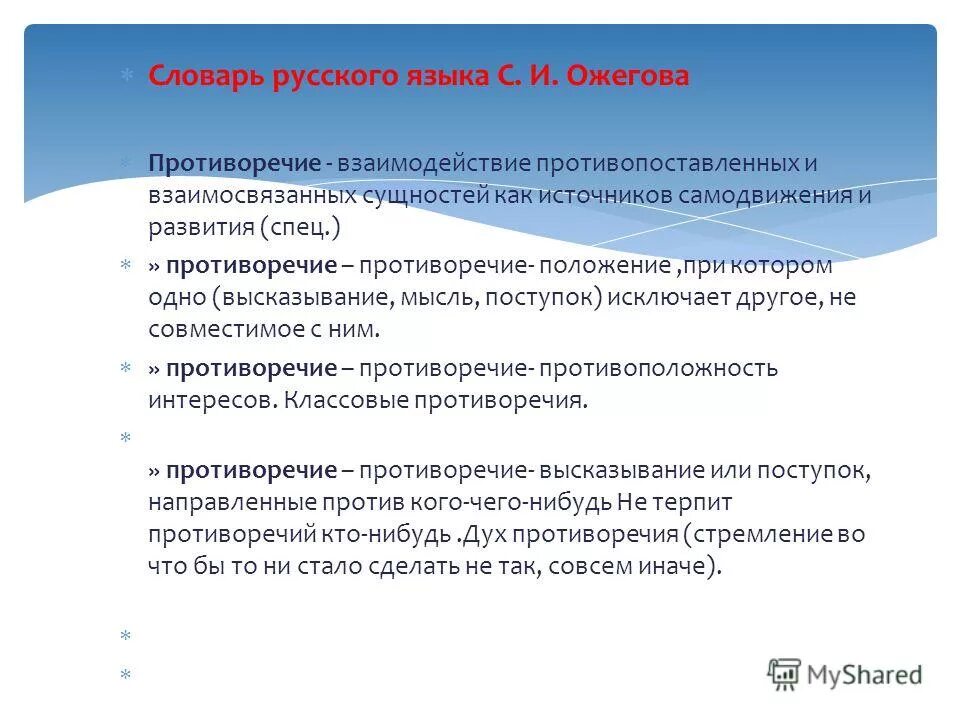 Словарь русского языка С. И. Ожегова

Противоречие - взаимодействие противопоставленных и взаимосвязанных сущностей как источников самодвижения и развития (спец.)

» противоречие – противоречие- положение ,при котором одно (высказывание, мысль, поступок) исключает другое, не совместимое с ним.

» противоречие – противоречие- противоположность интересов. Классовые противоречия.

» противоречие – противоречие- высказывание или поступок, направленные против кого-чего-нибудь Не терпит противоречий кто-нибудь .Дух противоречия (стремление во что бы то ни стало сделать не так, совсем иначе).

MyShared